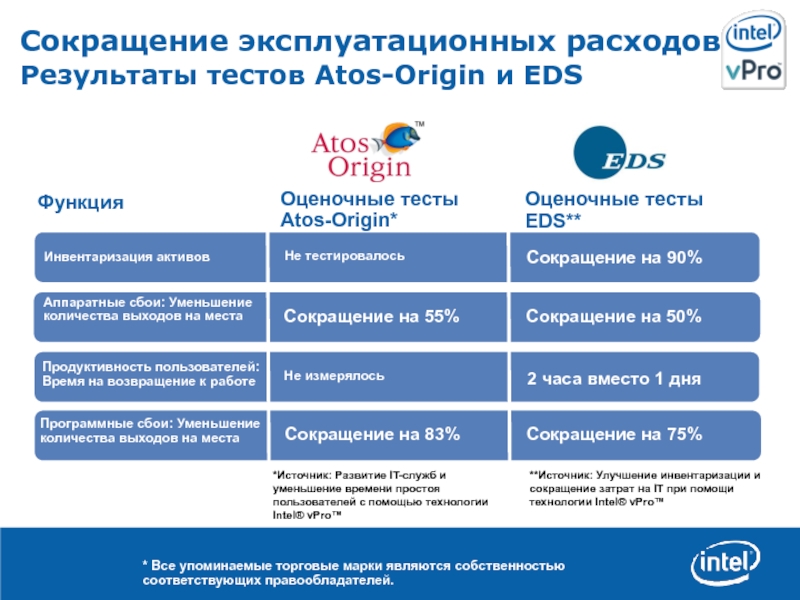 Сокращение эксплуатационных расходов
Результаты тестов Atos-Origin и EDS

intel vPro

Atos Origin™

EDS

| Функция | Оценочные тесты Atos-Origin* | Оценочные тесты EDS** |
|---|---|---|
| Инвентаризация активов | Не тестировалось | Сокращение на 90% |
| Аппаратные сбои: Уменьшение количества выходов на места | Сокращение на 55% | Сокращение на 50% |
| Продуктивность пользователей: Время на возвращение к работе | Не измерялось | 2 часа вместо 1 дня |
| Программные сбои: Уменьшение количества выходов на места | Сокращение на 83% | Сокращение на 75% |

*Источник: Развитие IT-служб и уменьшение времени простоя пользователей с помощью технологии Intel® vPro™

**Источник: Улучшение инвентаризации и сокращение затрат на IT при помощи технологии Intel® vPro™

* Все упоминаемые торговые марки являются собственностью соответствующих правообладателей.

intel